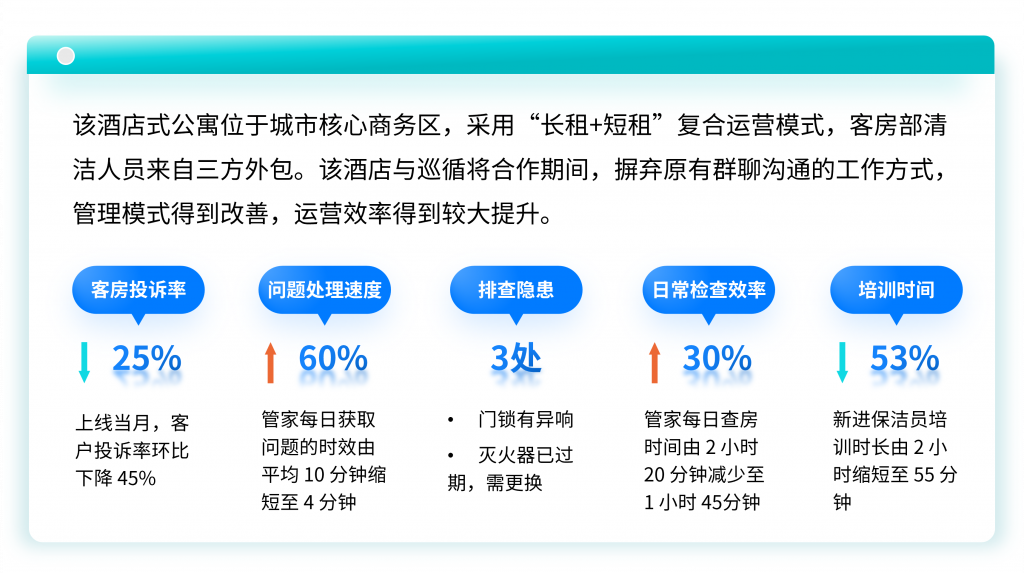 该酒店式公寓位于城市核心商务区，采用“长租+短租”复合运营模式，客房部清洁人员来自三方外包。该酒店与巡循将合作期间，摒弃原有群聊沟通的工作方式，管理模式得到改善，运营效率得到较大提升。

客房投诉率
25%
上线当月，客户投诉率环比下降 45%

问题处理速度
60%
管家每日获取问题的时效由平均 10 分钟缩短至 4 分钟

排查隐患
3处
• 门锁有异响
• 灭火器已过期，需更换

日常检查效率
30%
管家每日查房时间由 2 小时 20 分钟减少至 1 小时 45分钟

培训时间
53%
新进保洁员培训时长由 2 小时缩短至 55 分钟